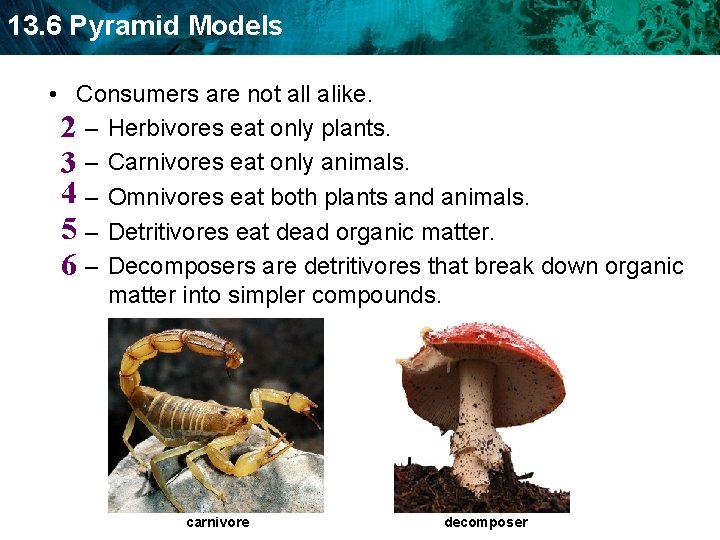 13.6 Pyramid Models

• Consumers are not all alike.

2 – Herbivores eat only plants.

3 – Carnivores eat only animals.

4 – Omnivores eat both plants and animals.

5 – Detritivores eat dead organic matter.

6 – Decomposers are detritivores that break down organic matter into simpler compounds.

carnivore

decomposer